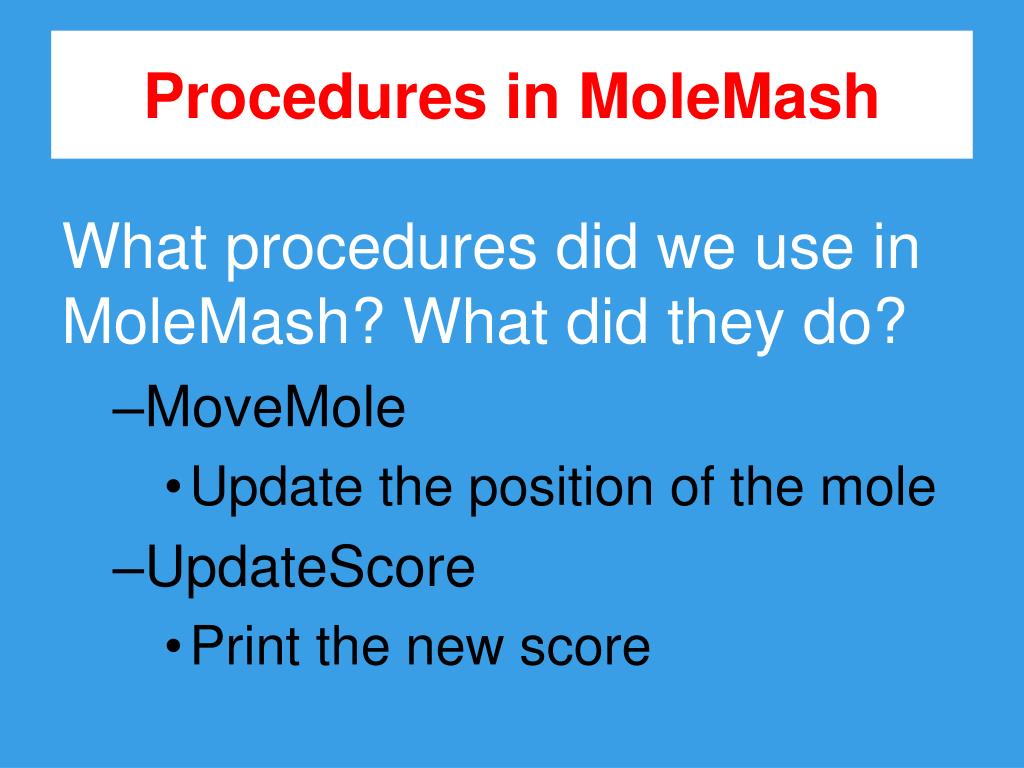 Procedures in MoleMash

What procedures did we use in MoleMash? What did they do?

–MoveMole

• Update the position of the mole

–UpdateScore

• Print the new score